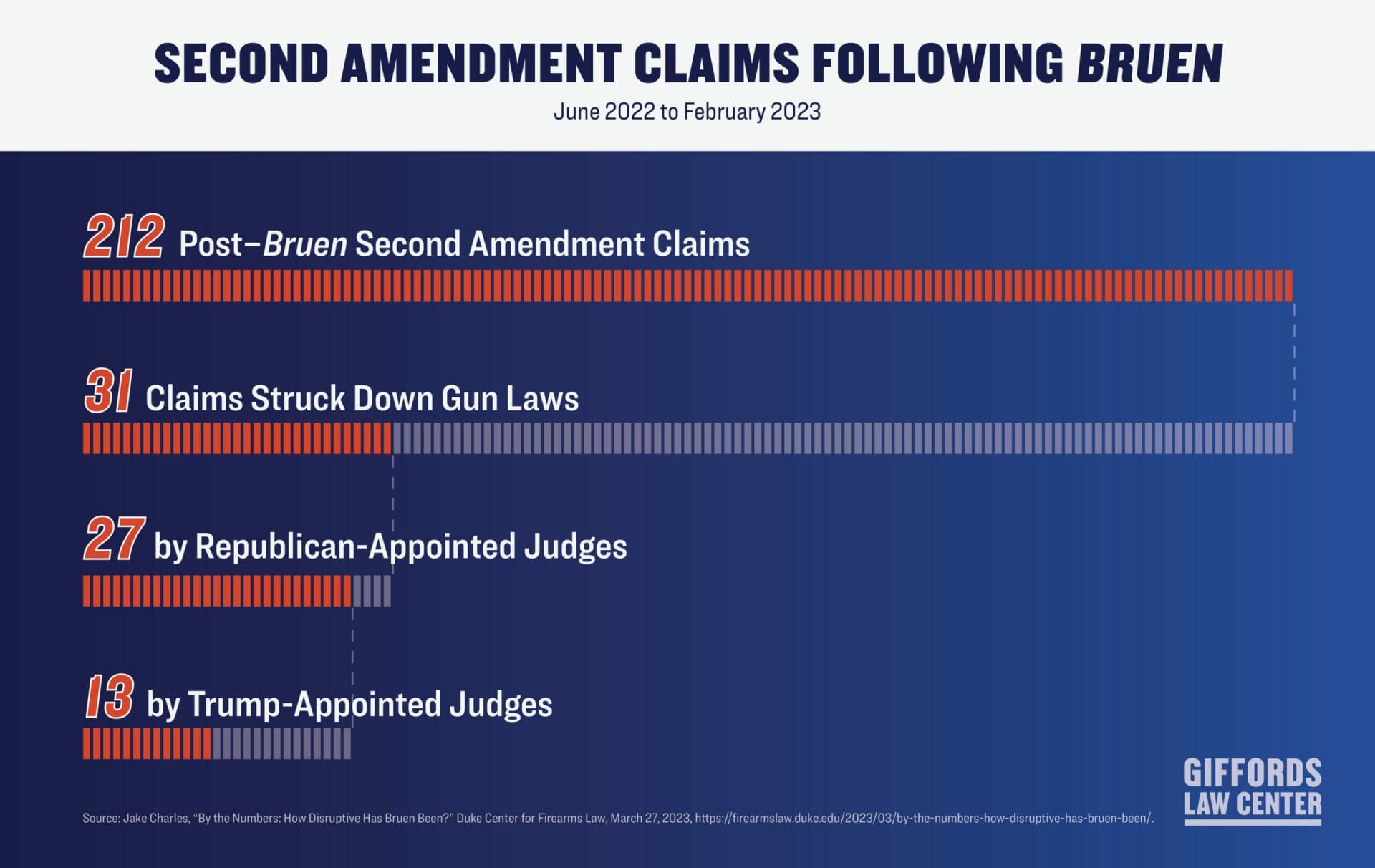 SECOND AMENDMENT CLAIMS FOLLOWING BRUEN

June 2022 to February 2023

212 Post–Bruen Second Amendment Claims

31 Claims Struck Down Gun Laws

27 by Republican-Appointed Judges

13 by Trump-Appointed Judges

Source: Jake Charles, "By the Numbers: How Disruptive Has Bruen Been?" Duke Center for Firearms Law, March 27, 2023, https://firearmslaw.duke.edu/2023/03/by-the-numbers-how-disruptive-has-bruen-been/.

GIFFORDS LAW CENTER